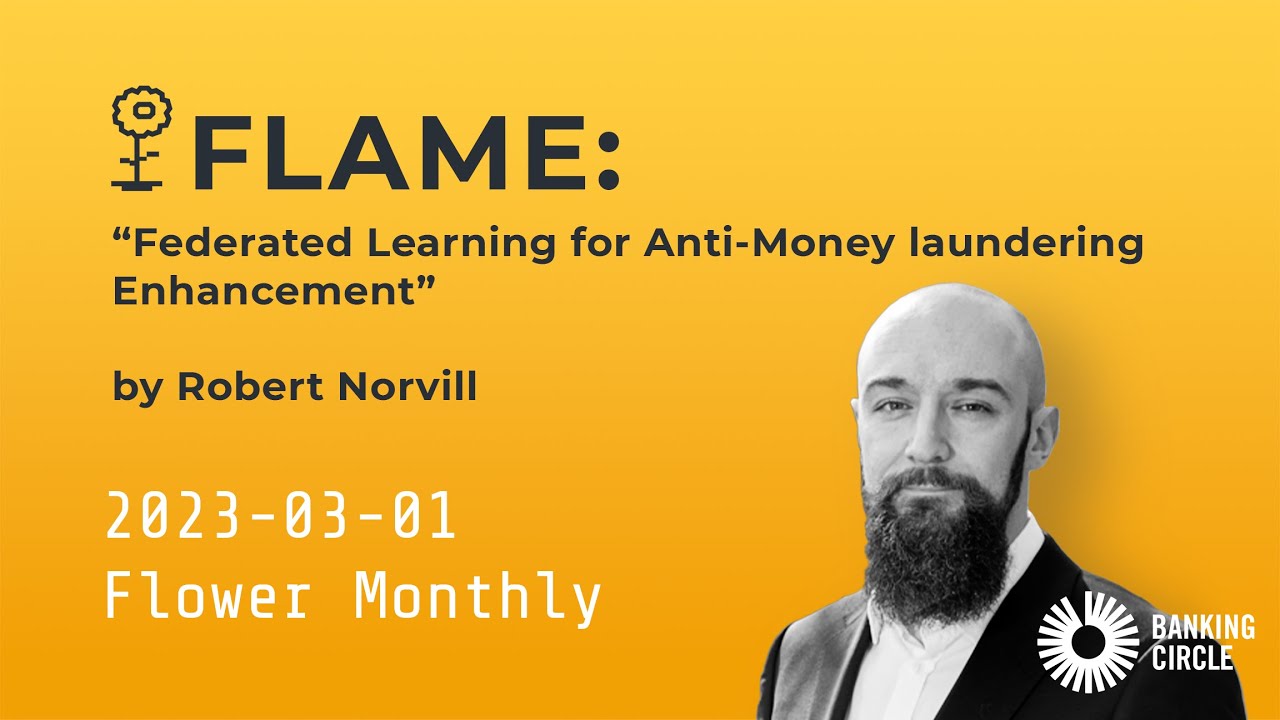 FLAME:

“Federated Learning for Anti-Money laundering Enhancement”

by Robert Norvill

2023-03-01
Flower Monthly

BANKING CIRCLE